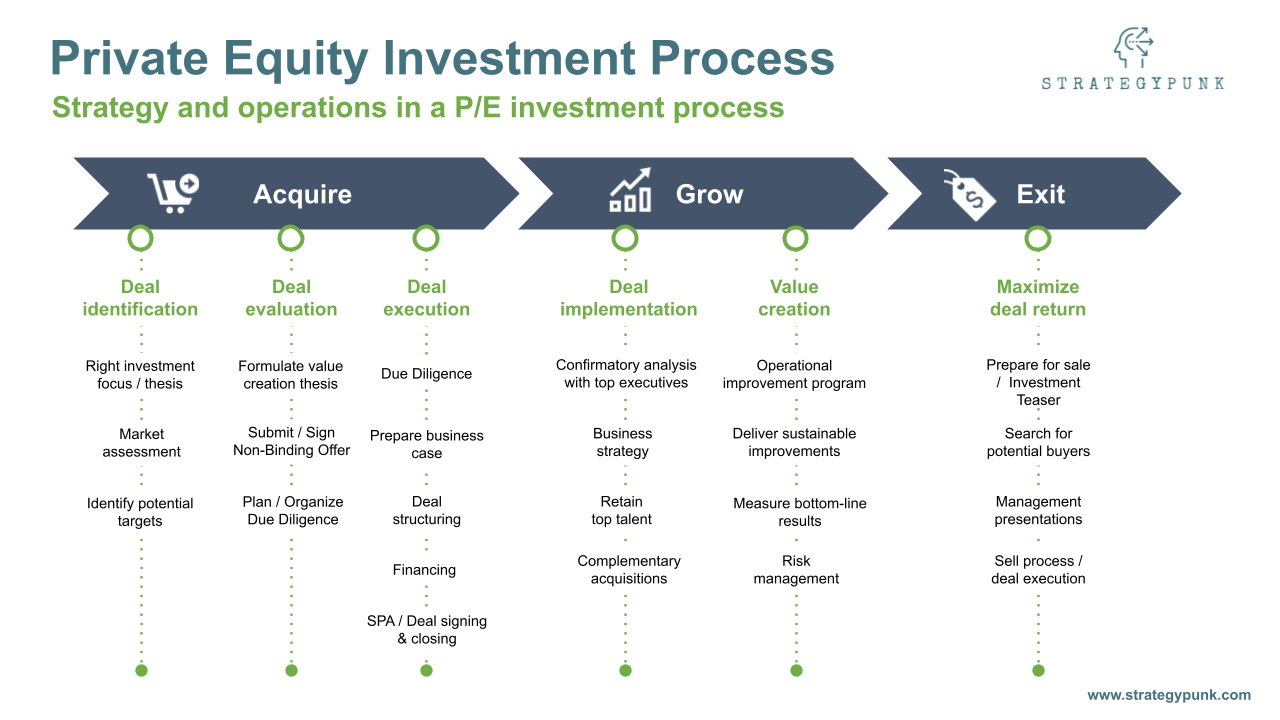 Private Equity Investment Process

Strategy and operations in a P/E investment process

STRATEGYPUNK

Acquire

Grow

Exit

Deal identification

Right investment focus / thesis

Market assessment

Identify potential targets

Deal evaluation

Formulate value creation thesis

Submit / Sign Non-Binding Offer

Plan / Organize Due Diligence

Deal execution

Due Diligence

Prepare business case

Deal structuring

Financing

SPA / Deal signing & closing

Deal implementation

Confirmatory analysis with top executives

Business strategy

Retain top talent

Complementary acquisitions

Value creation

Operational improvement program

Deliver sustainable improvements

Measure bottom-line results

Risk management

Maximize deal return

Prepare for sale / Investment Teaser

Search for potential buyers

Management presentations

Sell process / deal execution

www.strategypunk.com